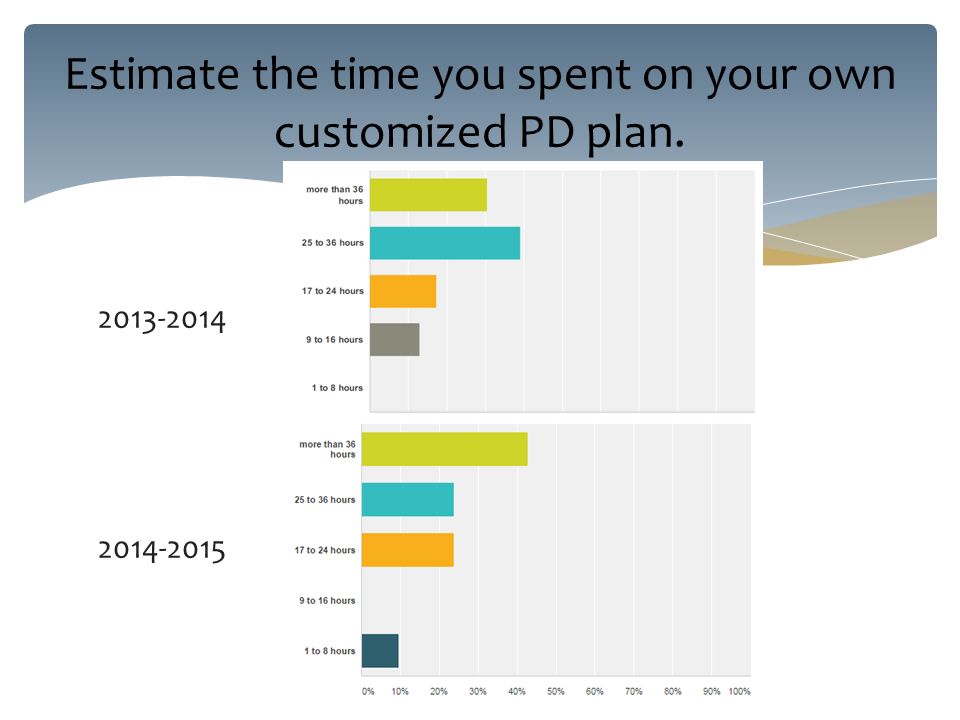 Estimate the time you spent on your own customized PD plan.

2013-2014

more than 36 hours
25 to 36 hours
17 to 24 hours
9 to 16 hours
1 to 8 hours

2014-2015

more than 36 hours
25 to 36 hours
17 to 24 hours
9 to 16 hours
1 to 8 hours

0% 10% 20% 30% 40% 50% 60% 70% 80% 90% 100%